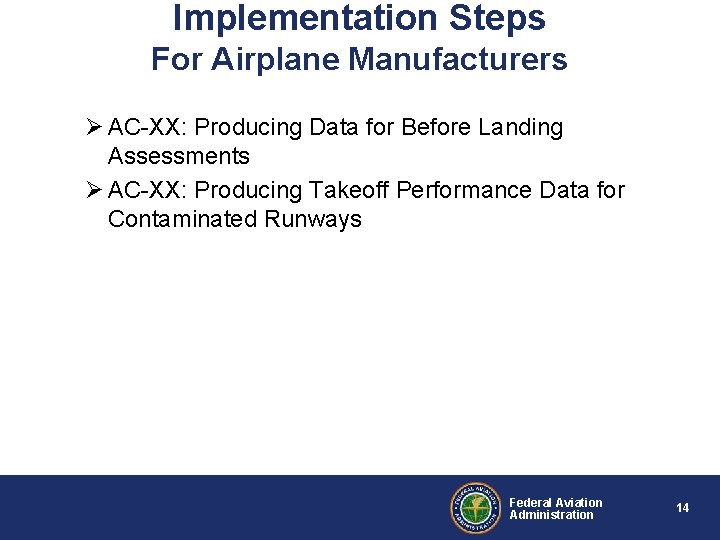 Implementation Steps
For Airplane Manufacturers

➢ AC-XX: Producing Data for Before Landing Assessments

➢ AC-XX: Producing Takeoff Performance Data for Contaminated Runways

FEDERAL AVIATION ADMINISTRATION

Federal Aviation Administration

14